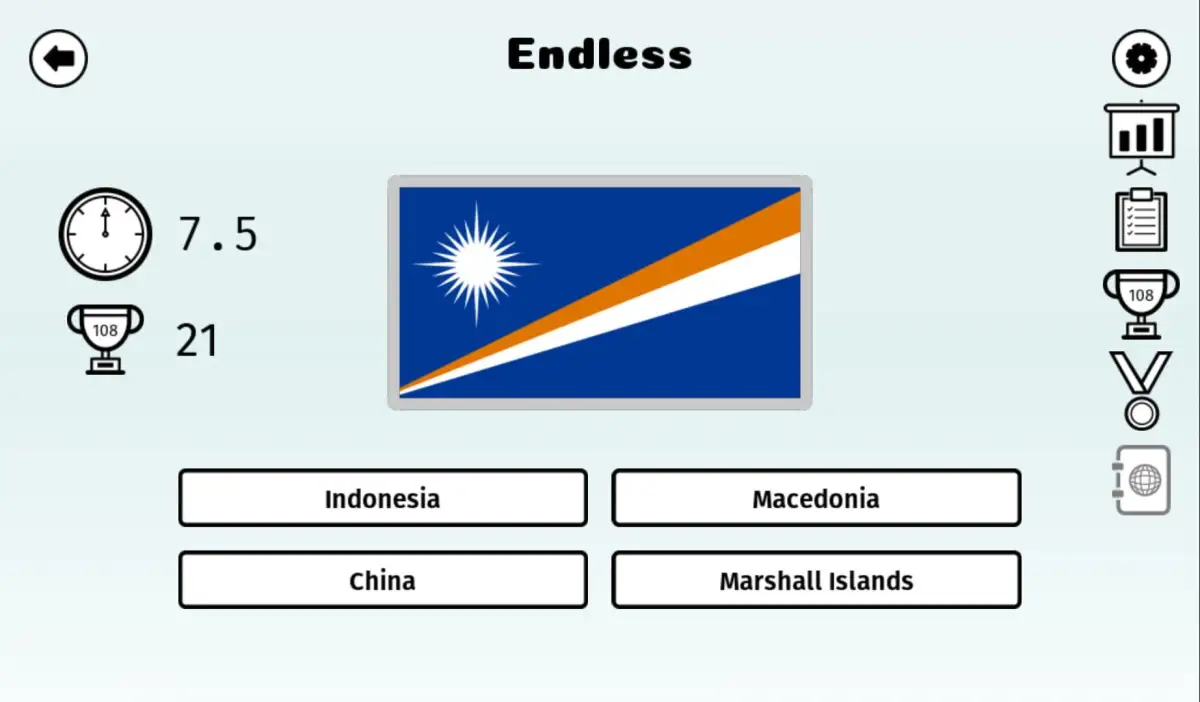 Endless

7.5

108

21

108

Indonesia

Macedonia

China

Marshall Islands